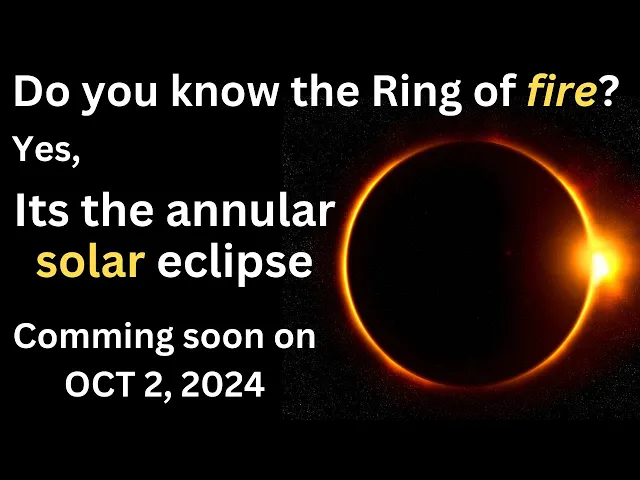 Do you know the Ring of fire?

Yes,

Its the annular solar eclipse

Comming soon on OCT 2, 2024